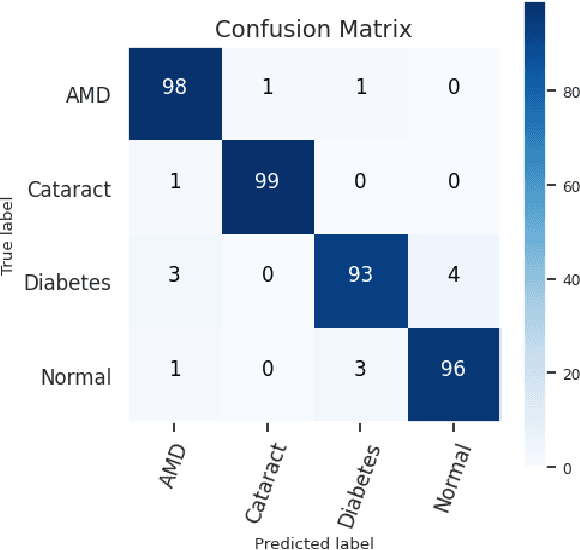 Confusion Matrix

True label

| | AMD | Cataract | Diabetes | Normal |
|---|---|---|---|---|
| AMD | 98 | 1 | 1 | 0 |
| Cataract | 1 | 99 | 0 | 0 |
| Diabetes | 3 | 0 | 93 | 4 |
| Normal | 1 | 0 | 3 | 96 |

Predicted label

80
60
40
20
0